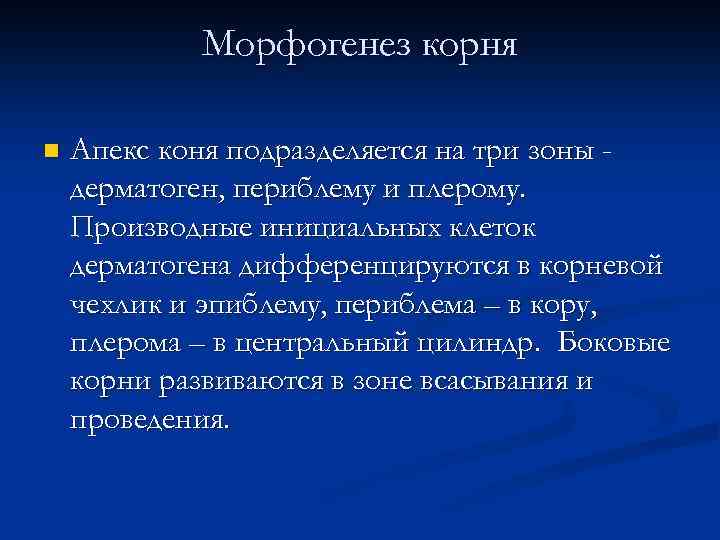 Морфогенез корня

Апекс коня подразделяется на три зоны - дерматоген, периблему и плерому. Производные инициальных клеток дерматогена дифференцируются в корневой чехлик и эпиблему, периблема – в кору, плерома – в центральный цилиндр. Боковые корни развиваются в зоне всасывания и проведения.